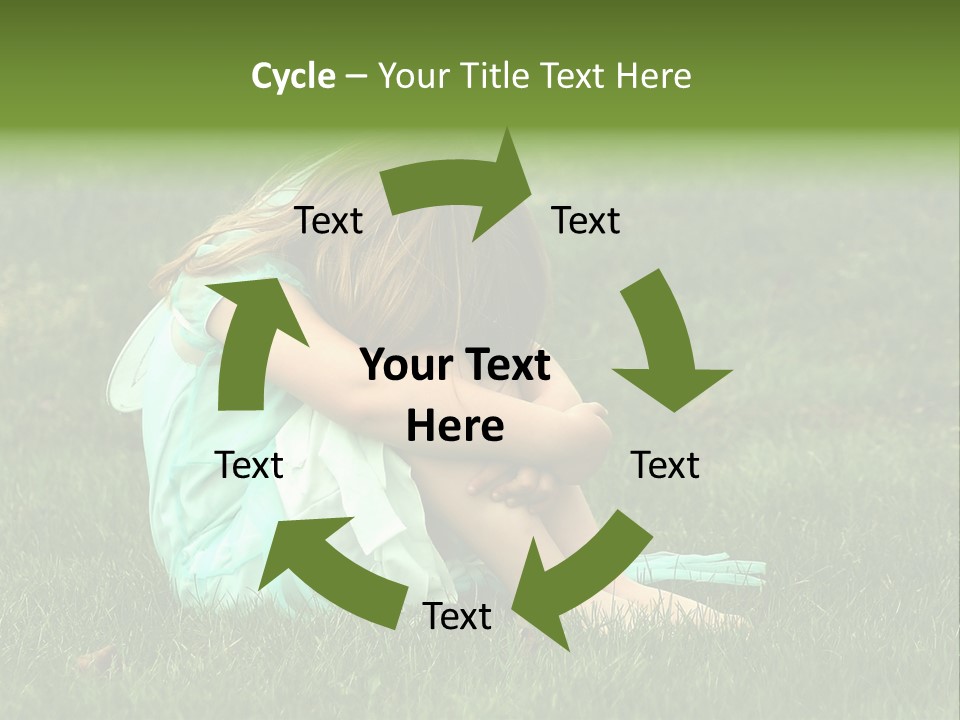 Cycle – Your Title Text Here

Text

Text

Your Text Here

Text

Text

Text